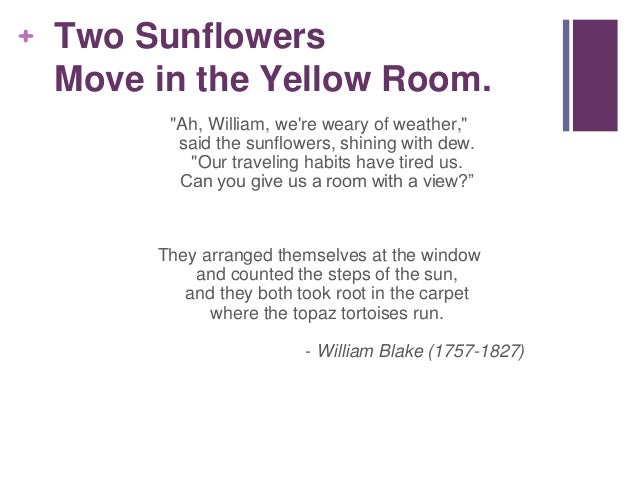 + Two Sunflowers Move in the Yellow Room.

"Ah, William, we're weary of weather,"
said the sunflowers, shining with dew.
"Our traveling habits have tired us.
Can you give us a room with a view?”

They arranged themselves at the window
and counted the steps of the sun,
and they both took root in the carpet
where the topaz tortoises run.

- William Blake (1757-1827)